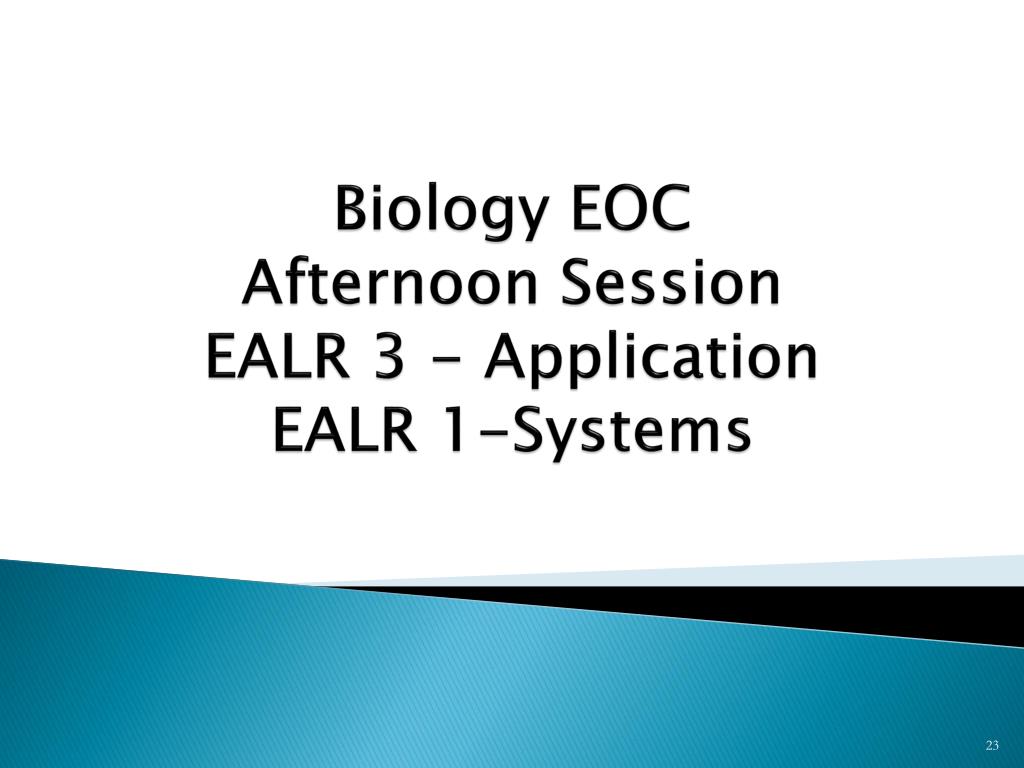 Biology EOC
Afternoon Session
EALR 3 – Application
EALR 1-Systems

23